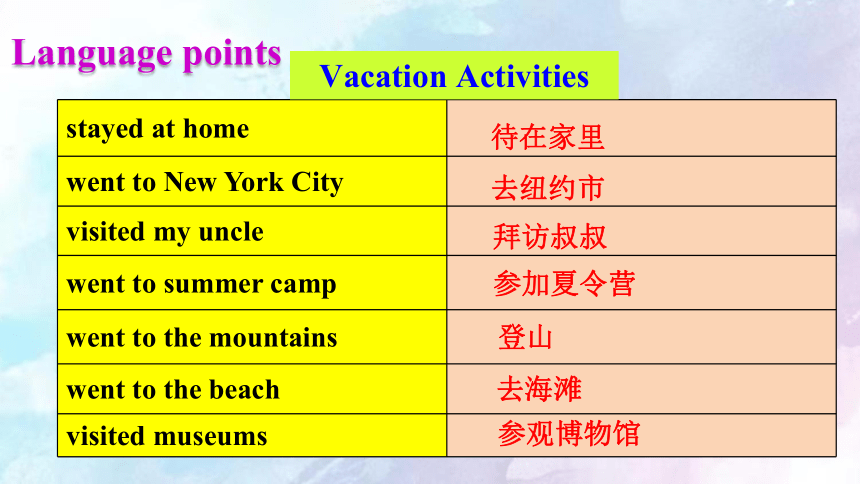 Language points

Vacation Activities

| stayed at home | 待在家里 |
|---|---|
| went to New York City | 去纽约市 |
| visited my uncle | 拜访叔叔 |
| went to summer camp | 参加夏令营 |
| went to the mountains | 登山 |
| went to the beach | 去海滩 |
| visited museums | 参观博物馆 |